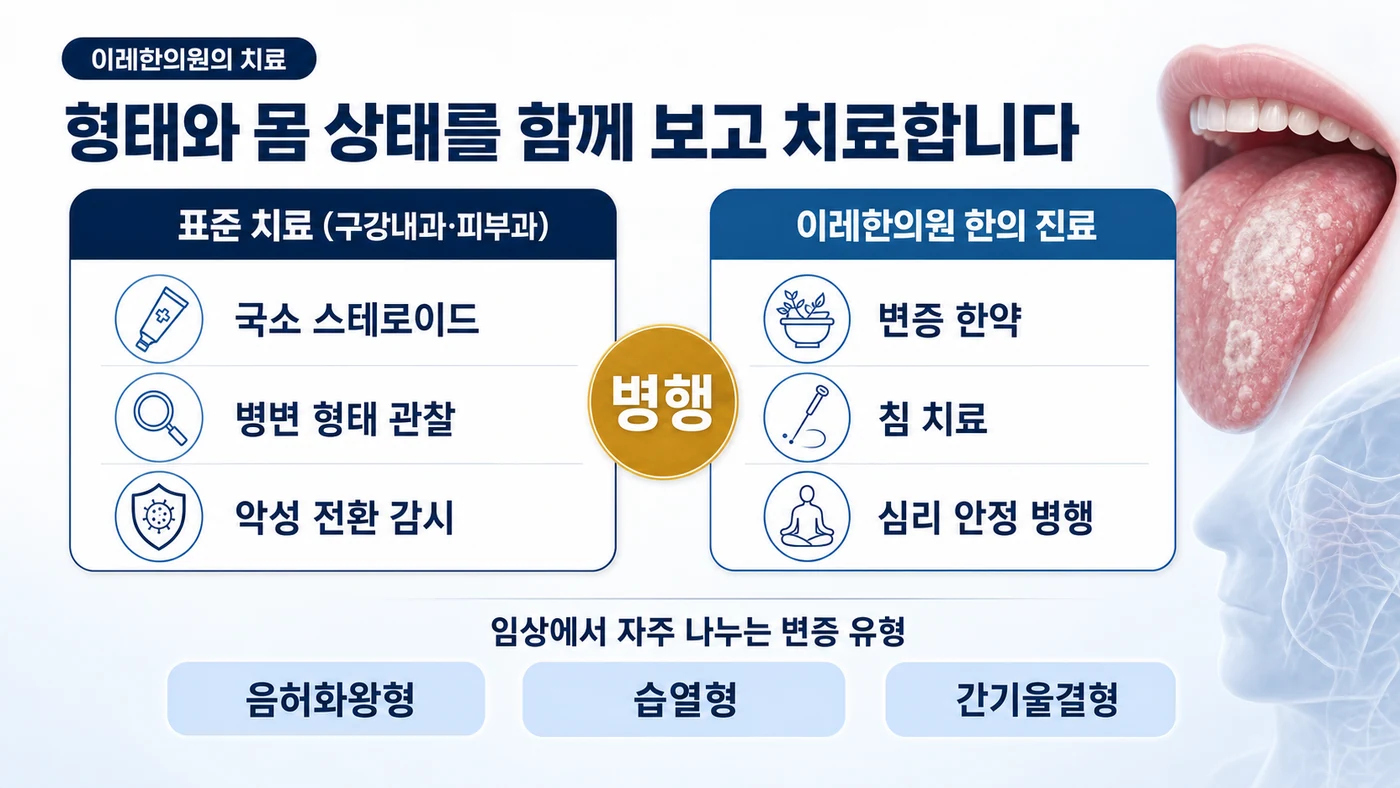 이레한의원의 치료

형태와 몸 상태를 함께 보고 치료합니다

표준 치료 (구강내과·피부과)

국소 스테로이드

병변 형태 관찰

악성 전환 감시

병행

이레한의원 한의 진료

변증 한약

침 치료

심리 안정 병행

임상에서 자주 나누는 변증 유형

음허화왕형

습열형

간기울결형